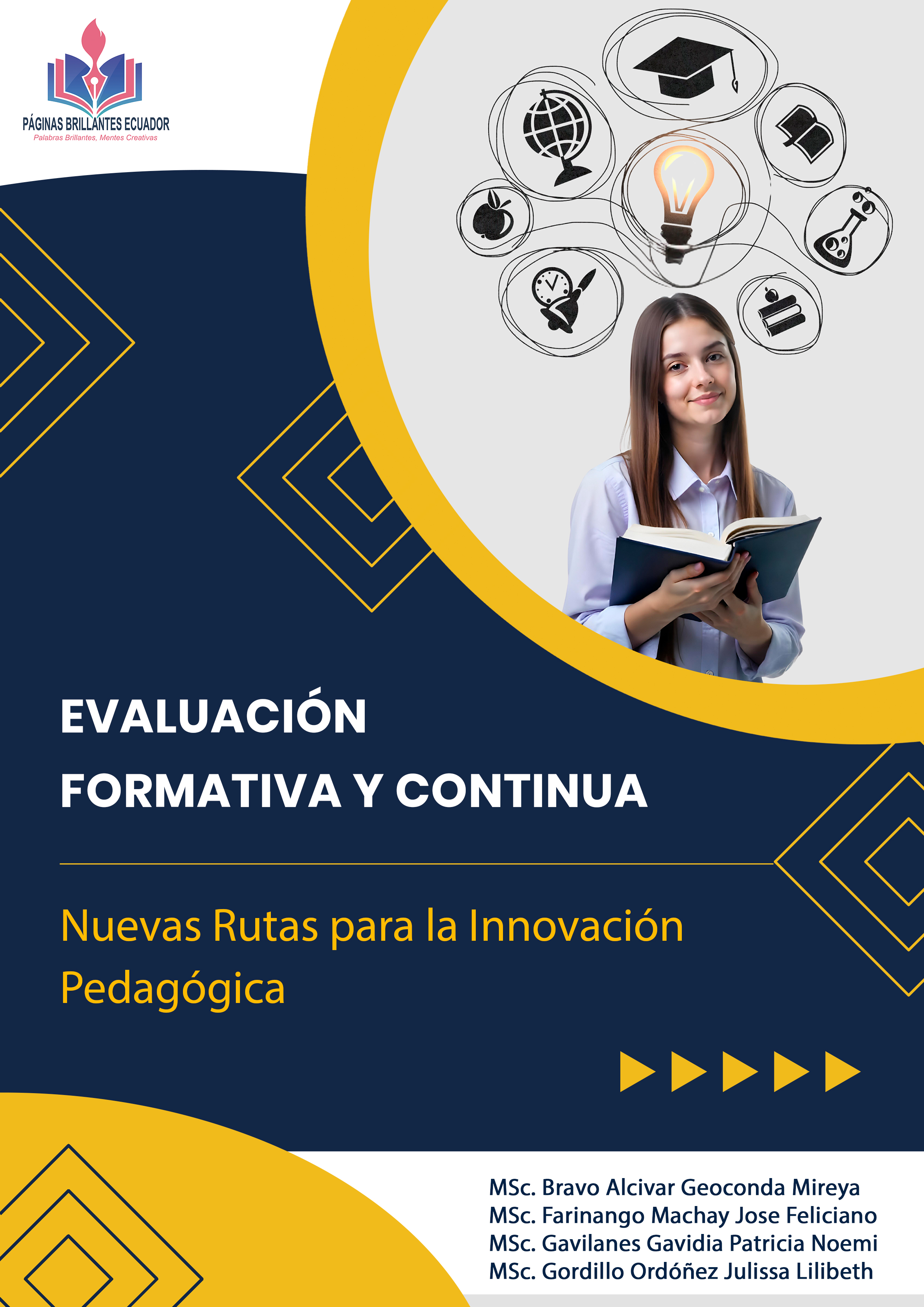 PÁGINAS BRILLANTES ECUADOR
Palabras Brillantes, Mentes Creativas

EVALUACIÓN FORMATIVA Y CONTINUA

Nuevas Rutas para la Innovación Pedagógica

MSc. Bravo Alcivar Geoconda Mireya
MSc. Farinango Machay Jose Feliciano
MSc. Gavilanes Gavidia Patricia Noemi
MSc. Gordillo Ordóñez Julissa Lilibeth